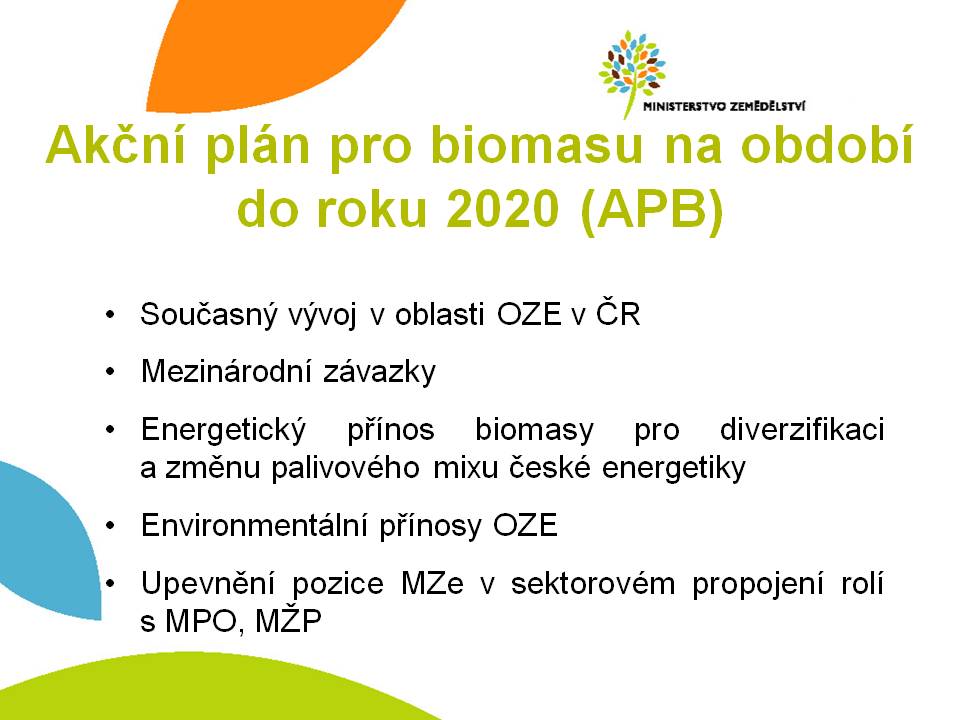 MINISTERSTVO ZEMĚDĚLSTVÍ

Akční plán pro biomasu na období do roku 2020 (APB)

• Současný vývoj v oblasti OZE v ČR
• Mezinárodní závazky
• Energetický přínos biomasy pro diverzifikaci a změnu palivového mixu české energetiky
• Environmentální přínosy OZE
• Upevnění pozice MZe v sektorovém propojení rolí s MPO, MŽP